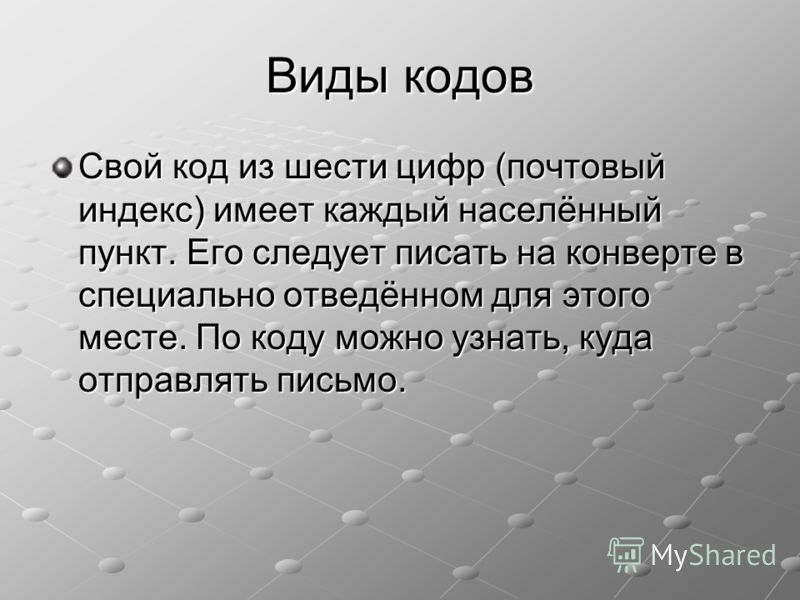 Виды кодов

Свой код из шести цифр (почтовый индекс) имеет каждый населённый пункт. Его следует писать на конверте в специально отведённом для этого месте. По коду можно узнать, куда отправлять письмо.

MyShared